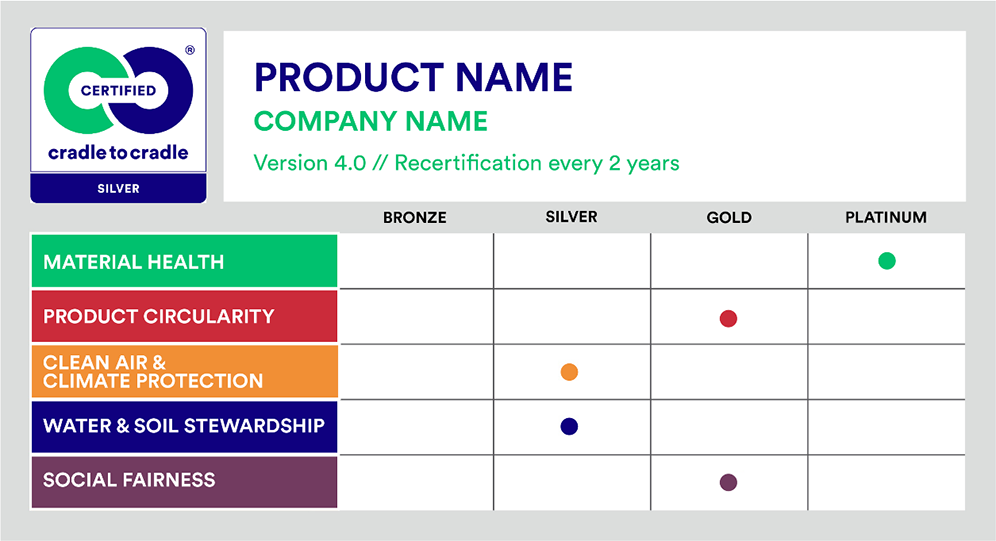 CERTIFIED
®
cradle to cradle
SILVER

PRODUCT NAME
COMPANY NAME
Version 4.0 // Recertification every 2 years

| | BRONZE | SILVER | GOLD | PLATINUM |
|---|---|---|---|---|
| MATERIAL HEALTH | | | | ● |
| PRODUCT CIRCULARITY | | | ● | |
| CLEAN AIR & CLIMATE PROTECTION | | ● | | |
| WATER & SOIL STEWARDSHIP | | ● | | |
| SOCIAL FAIRNESS | | | ● | |